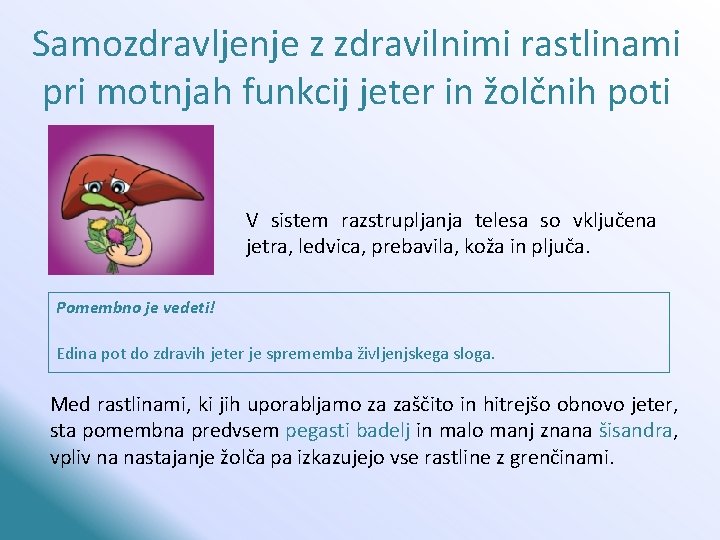 Samozdravljenje z zdravilnimi rastlinami pri motnjah funkcij jeter in žolčnih poti

V sistem razstrupljanja telesa so vključena jetra, ledvica, prebavila, koža in pljuča.

Pomembno je vedeti!

Edina pot do zdravih jeter je sprememba življenjskega sloga.

Med rastlinami, ki jih uporabljamo za zaščito in hitrejšo obnovo jeter, sta pomembna predvsem pegasti badelj in malo manj znana šisandra, vpliv na nastajanje žolča pa izkazujejo vse rastline z grenčinami.